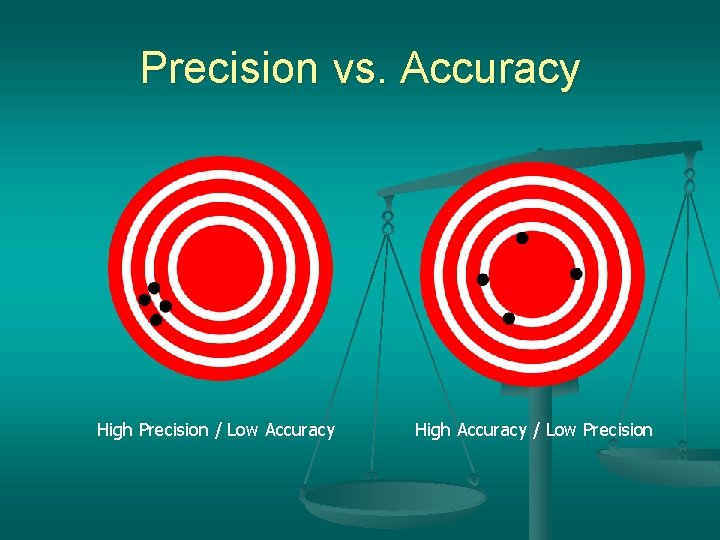 Precision vs. Accuracy

High Precision / Low Accuracy

High Accuracy / Low Precision